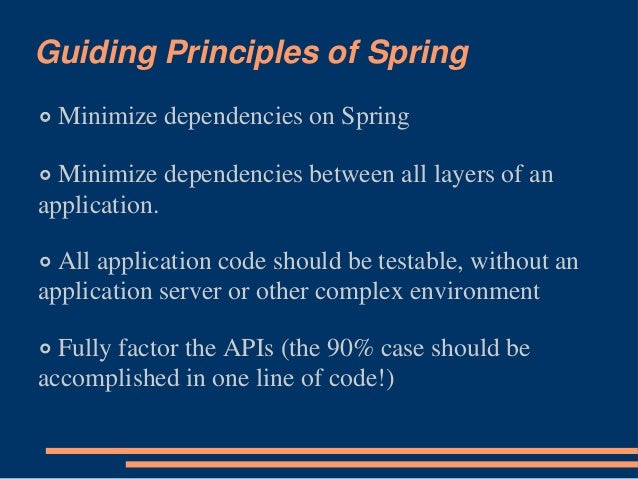 Guiding Principles of Spring

Minimize dependencies on Spring

Minimize dependencies between all layers of an application.

All application code should be testable, without an application server or other complex environment

Fully factor the APIs (the 90% case should be accomplished in one line of code!)